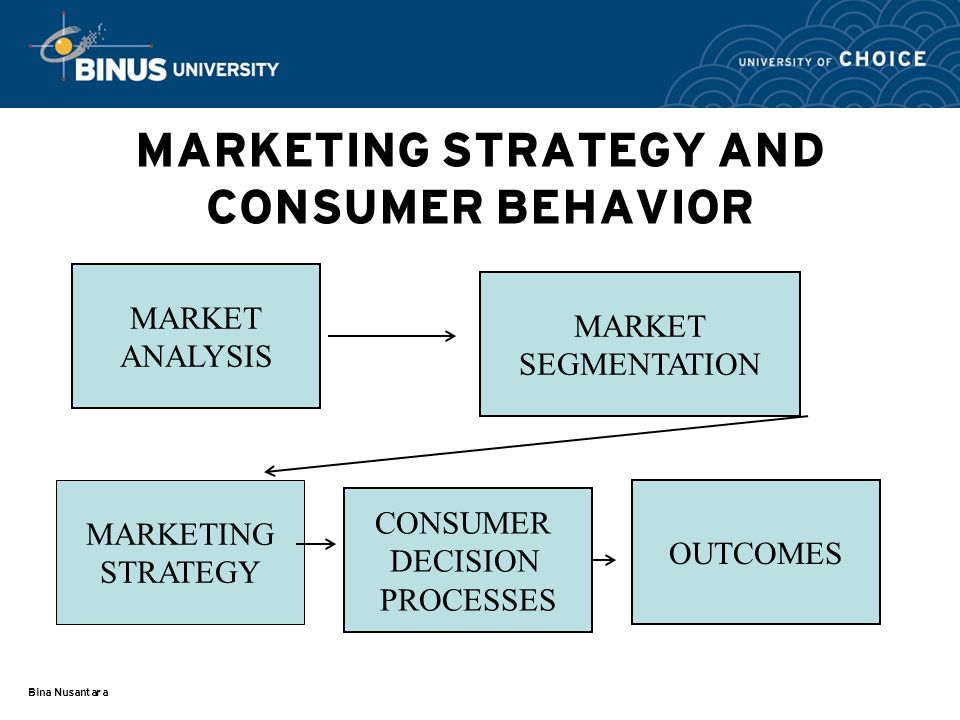 BINUS UNIVERSITY

UNIVERSITY OF CHOICE

MARKETING STRATEGY AND CONSUMER BEHAVIOR

MARKET ANALYSIS

MARKET SEGMENTATION

MARKETING STRATEGY

CONSUMER DECISION PROCESSES

OUTCOMES

Bina Nusantara